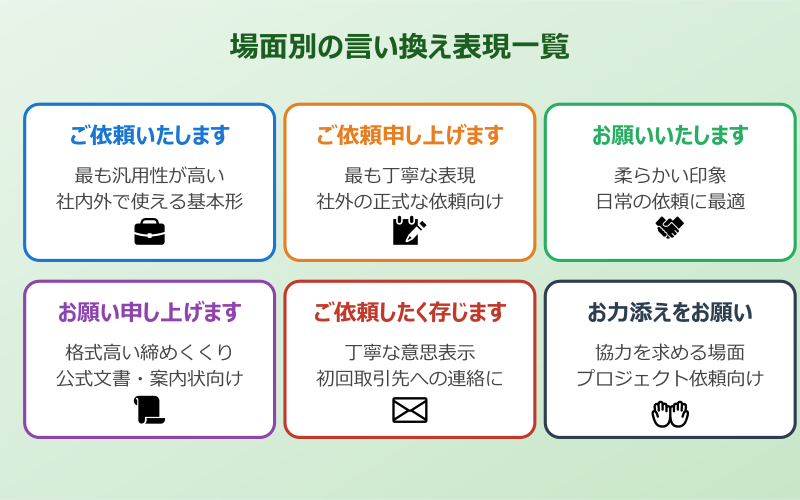 場面別の言い換え表現一覧

ご依頼いたします
最も汎用性が高い
社内外で使える基本形

ご依頼申し上げます
最も丁寧な表現
社外の正式な依頼向け

お願いいたします
柔らかい印象
日常の依頼に最適

お願い申し上げます
格式高い締めくくり
公式文書・案内状向け

ご依頼したく存じます
丁寧な意思表示
初回取引先への連絡に

お力添えをお願い
協力を求める場面
プロジェクト依頼向け